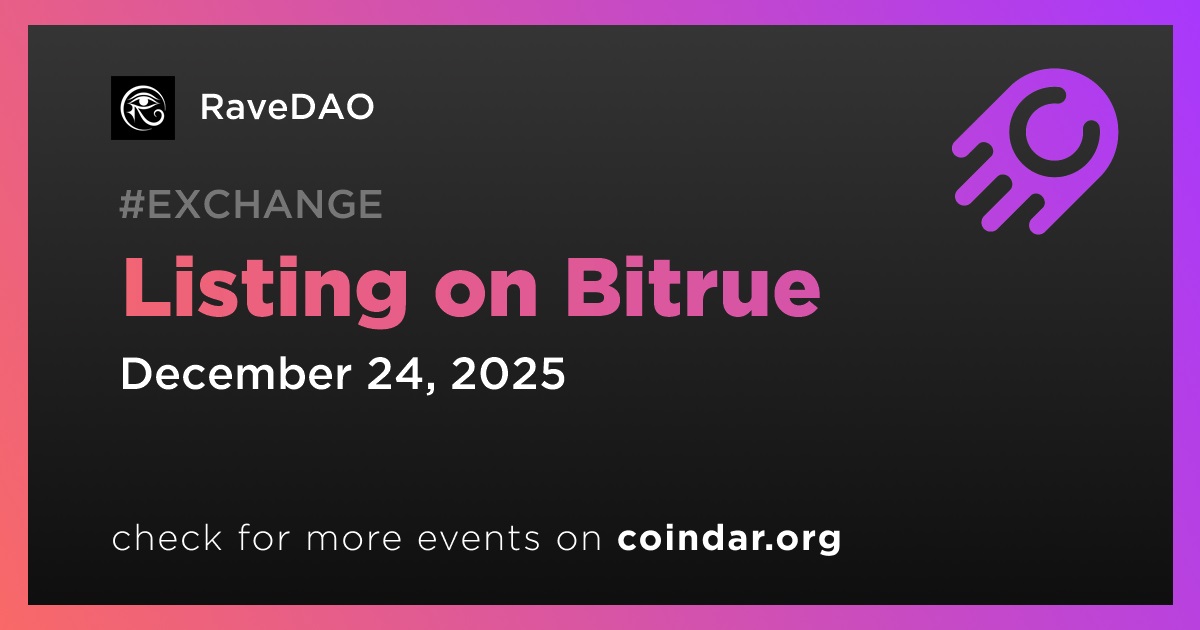 RaveDAO

#EXCHANGE

Listing on Bitrue

December 24, 2025

check for more events on coindar.org